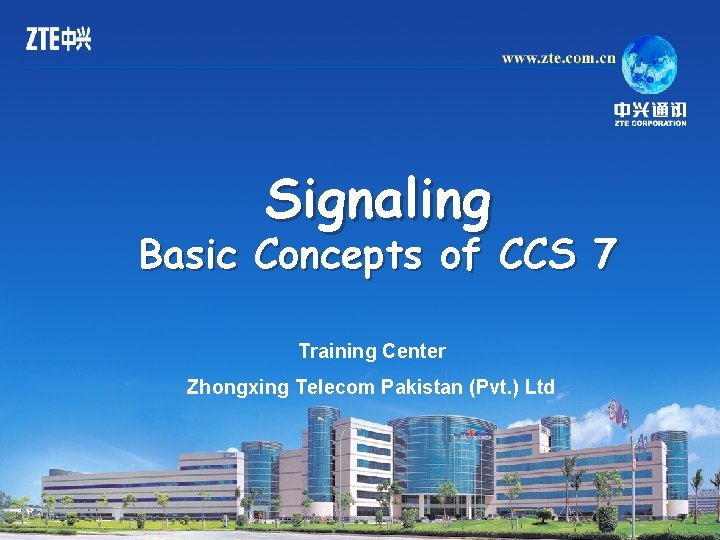 ZTE中兴

www.zte.com.cn

中兴通讯
ZTE CORPORATION

Signaling
Basic Concepts of CCS 7

Training Center
Zhongxing Telecom Pakistan (Pvt.) Ltd